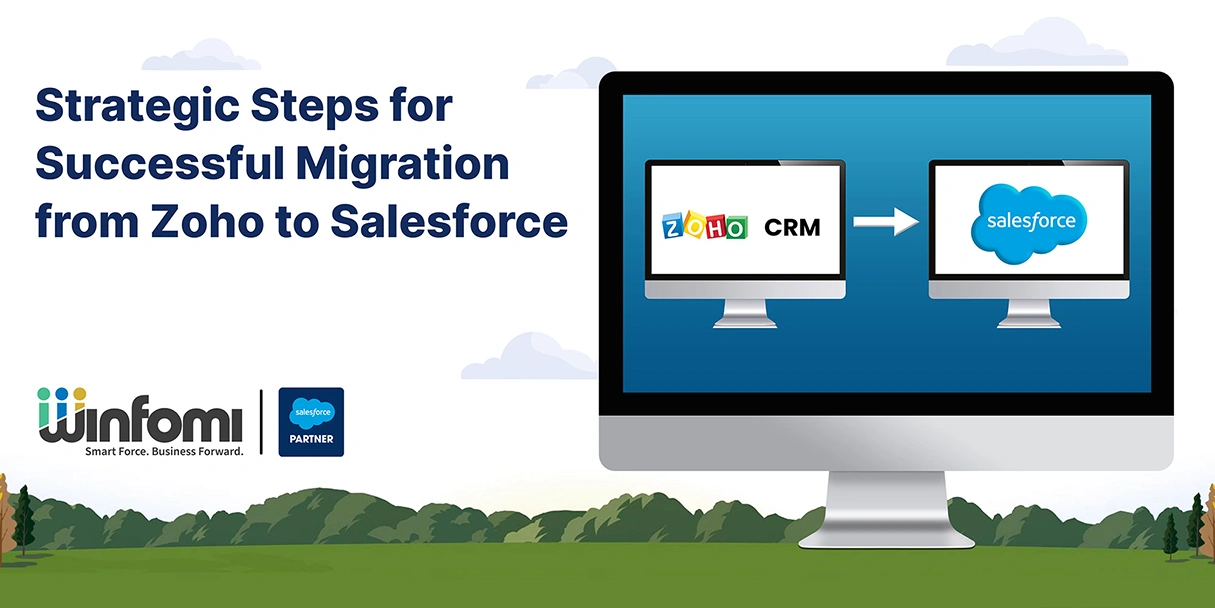 Strategic Steps for Successful Migration from Zoho to Salesforce

ZOHO CRM

salesforce

winfomi
Smart Force. Business Forward.

salesforce
PARTNER